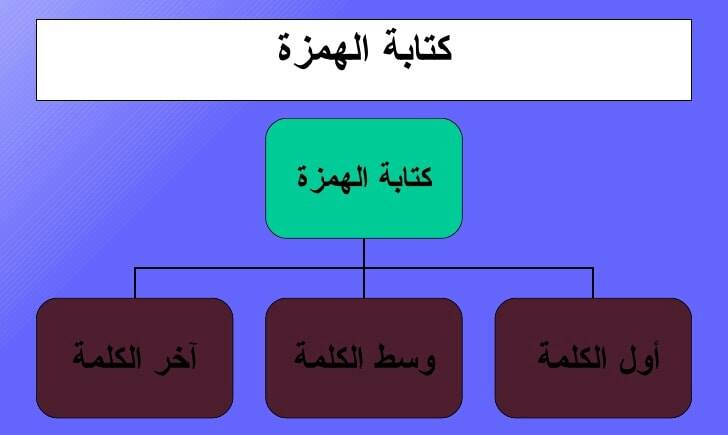 كتابة الهمزة

كتابة الهمزة

أول الكلمة

وسط الكلمة

آخر الكلمة